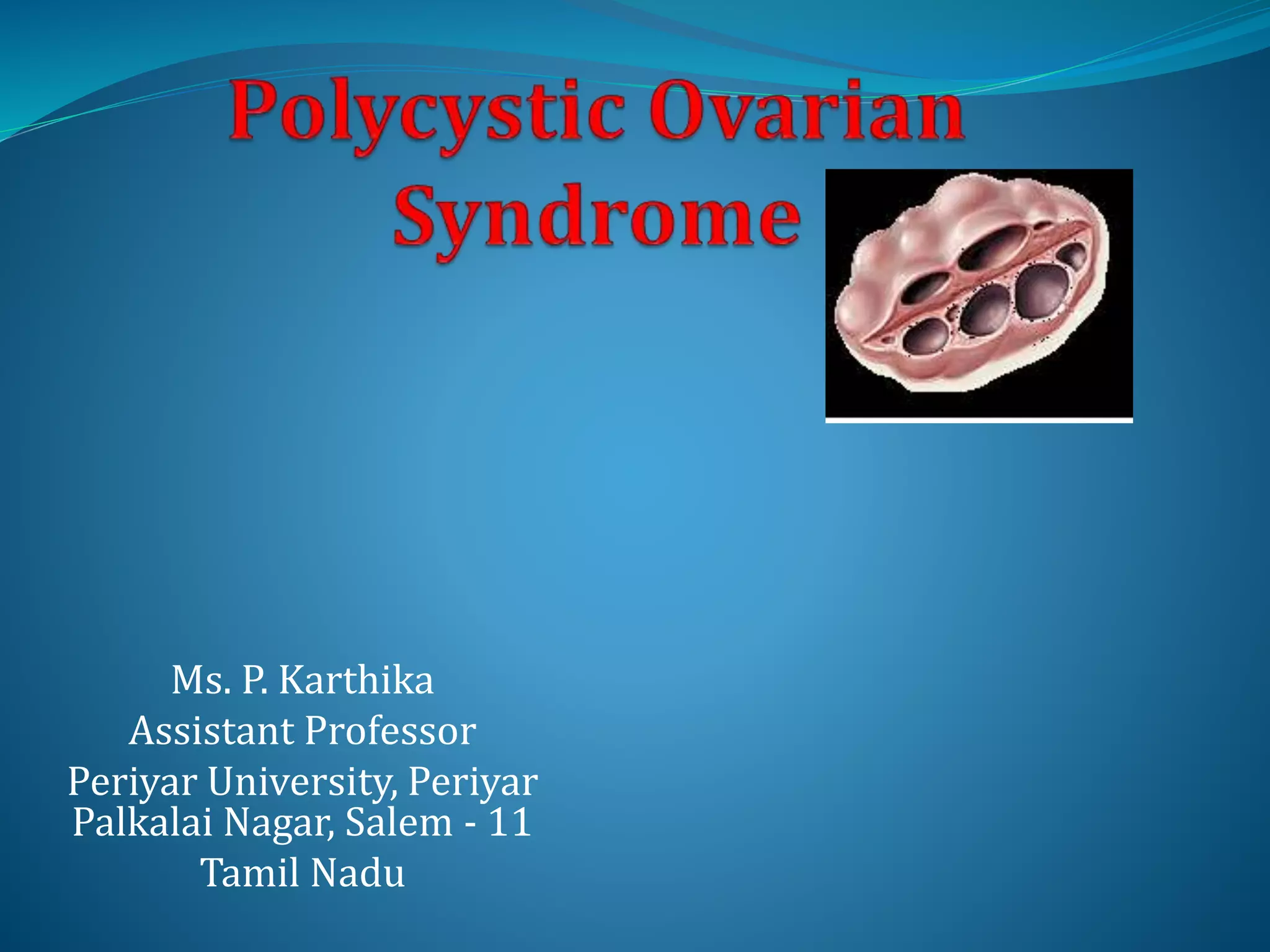 Polycystic Ovarian Syndrome

Ms. P. Karthika
Assistant Professor
Periyar University, Periyar Palkalai Nagar, Salem - 11
Tamil Nadu